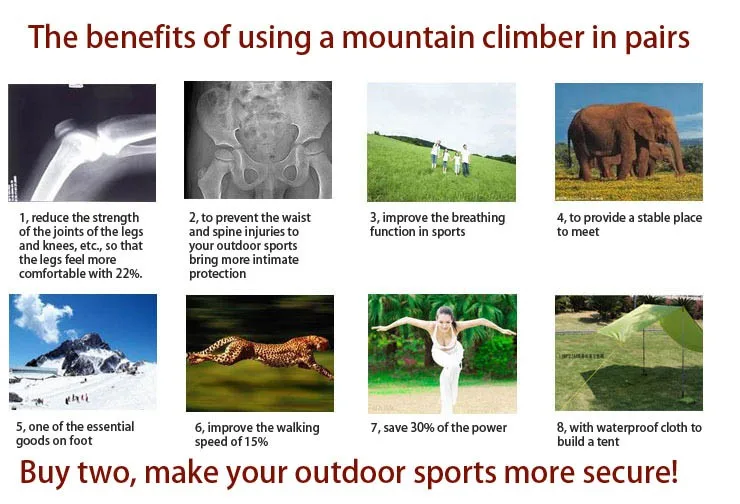 The benefits of using a mountain climber in pairs

1, reduce the strength of the joints of the legs and knees, etc., so that the legs feel more comfortable with 22%.

2, to prevent the waist and spine injuries to your outdoor sports bring more intimate protection

3, improve the breathing function in sports

4, to provide a stable place to meet

5, one of the essential goods on foot

6, improve the walking speed of 15%

7, save 30% of the power

8, with waterproof cloth to build a tent

Buy two, make your outdoor sports more secure!